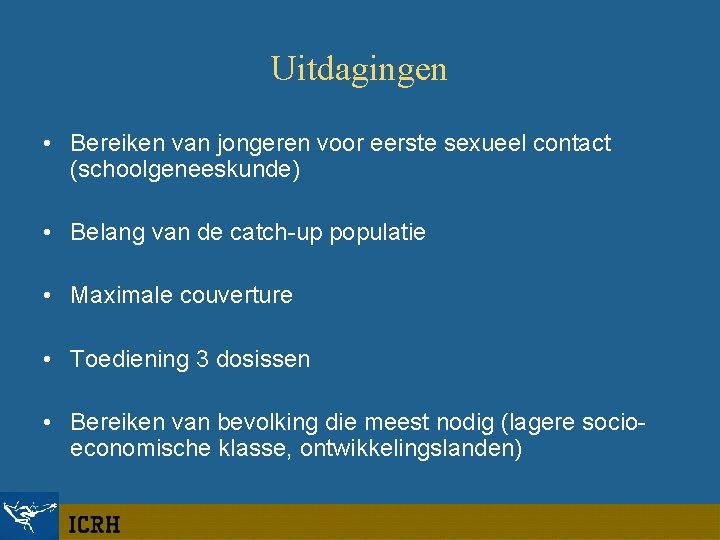 Uitdagingen

• Bereiken van jongeren voor eerste sexueel contact (schoolgeneeskunde)

• Belang van de catch-up populatie

• Maximale couverture

• Toediening 3 dosissen

• Bereiken van bevolking die meest nodig (lagere socio-economische klasse, ontwikkelingslanden)

ICRH